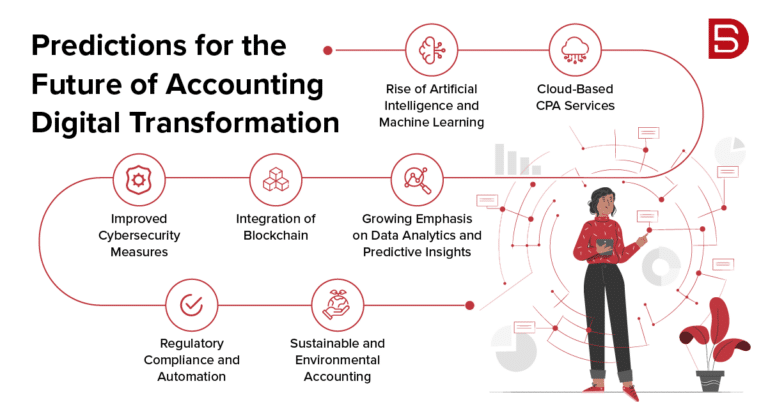 Predictions for the Future of Accounting Digital Transformation

Rise of Artificial Intelligence and Machine Learning

Cloud-Based CPA Services

Improved Cybersecurity Measures

Integration of Blockchain

Growing Emphasis on Data Analytics and Predictive Insights

Regulatory Compliance and Automation

Sustainable and Environmental Accounting